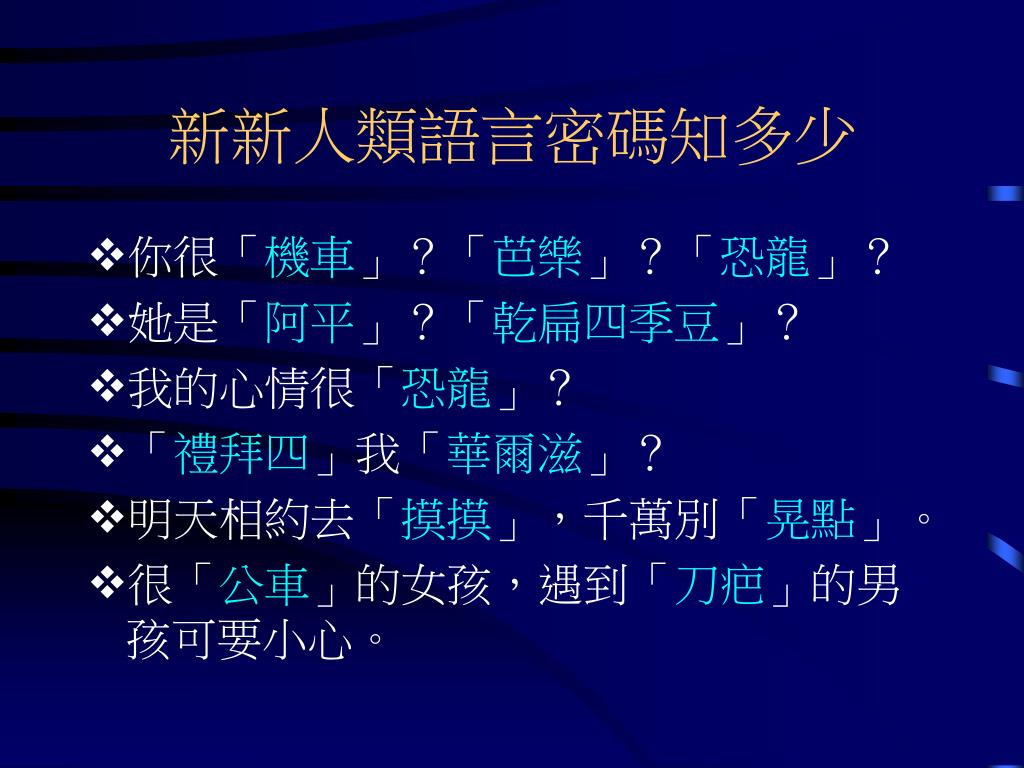 新新人類語言密碼知多少

❖你很「機車」？「芭樂」？「恐龍」？

❖她是「阿平」？「乾扁四季豆」？

❖我的心情很「恐龍」？

❖「禮拜四」我「華爾滋」？

❖明天相約去「摸摸」，千萬別「晃點」。

❖很「公車」的女孩，遇到「刀疤」的男孩可要小心。